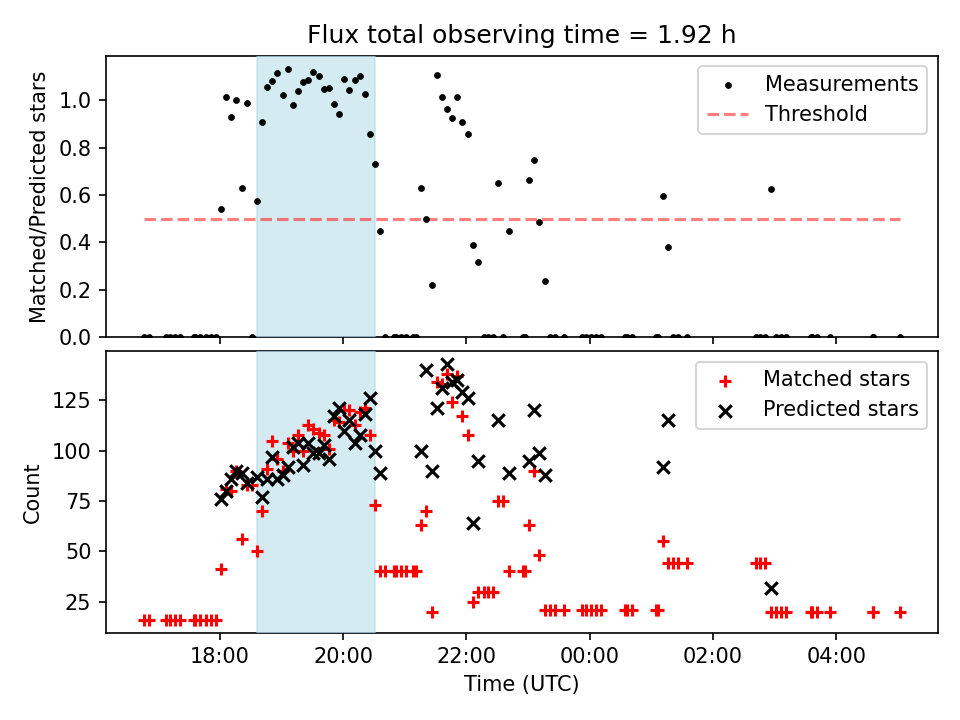 Flux total observing time = 1.92 h

Matched/Predicted stars

1.0
0.8
0.6
0.4
0.2
0.0

Measurements
Threshold

Count

125
100
75
50
25

Matched stars
Predicted stars

18:00
20:00
22:00
00:00
02:00
04:00

Time (UTC)